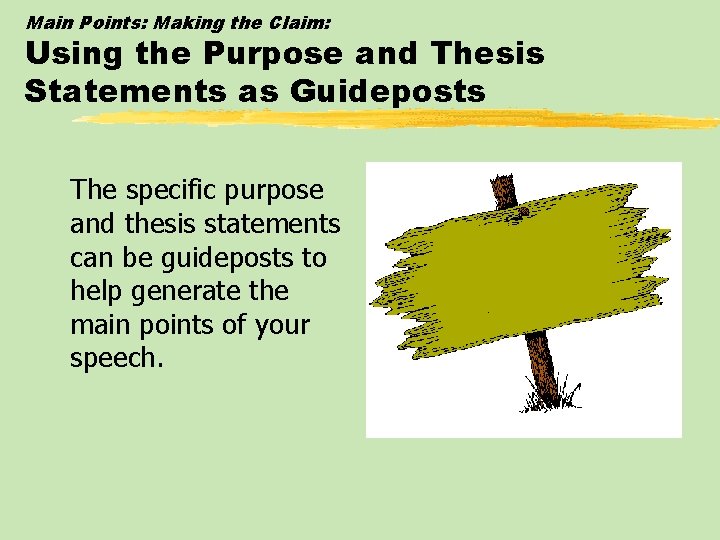 Main Points: Making the Claim:

Using the Purpose and Thesis Statements as Guideposts

The specific purpose and thesis statements can be guideposts to help generate the main points of your speech.